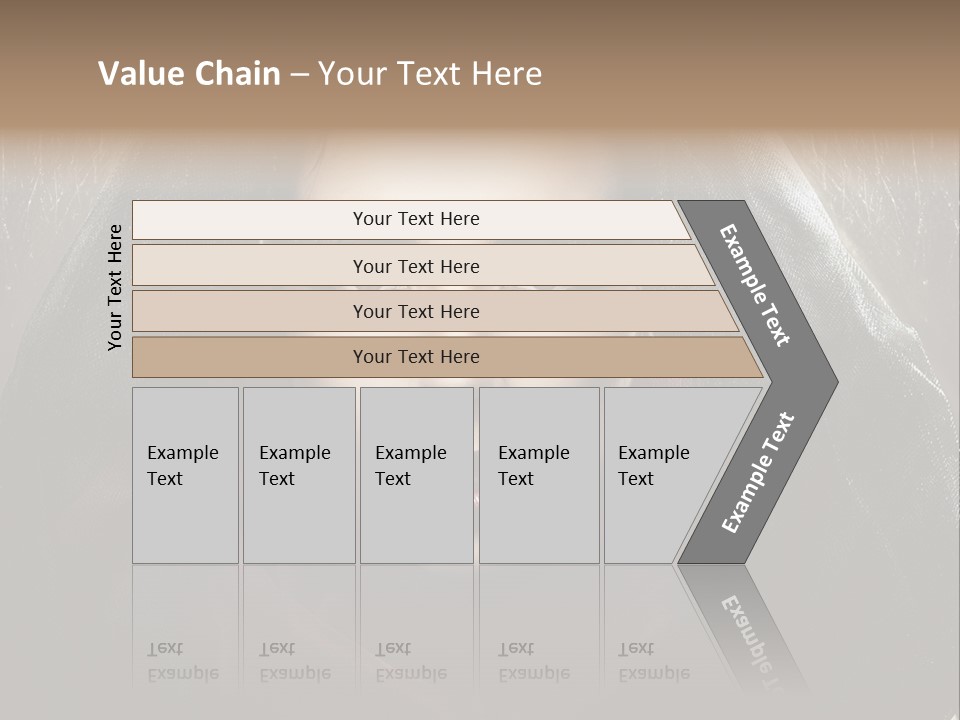 Value Chain – Your Text Here

Your Text Here

Your Text Here

Your Text Here

Your Text Here

Your Text Here

Example Text

Example Text

Example Text

Example Text

Example Text

Example Text

Example Text